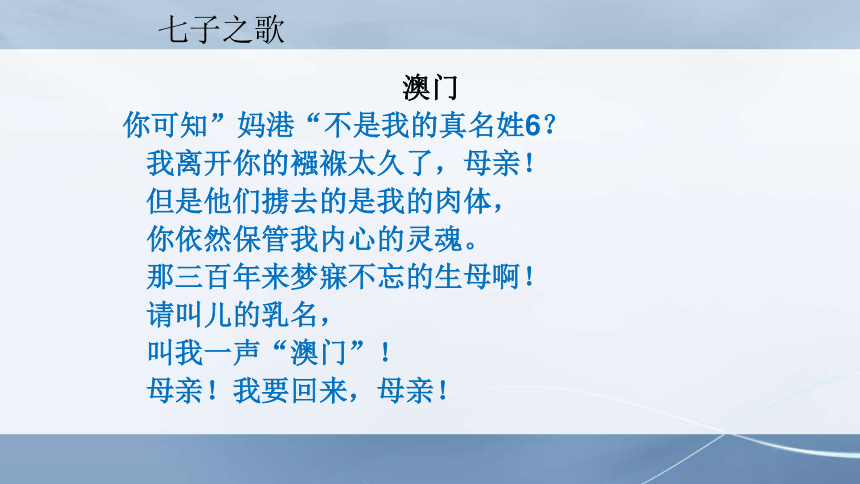 七子之歌

澳门

你可知”妈港“不是我的真名姓6？

我离开你的襁褓太久了，母亲！

但是他们掳去的是我的肉体，

你依然保管我内心的灵魂。

那三百年来梦寐不忘的生母啊！

请叫儿的乳名，

叫我一声“澳门”！

母亲！我要回来，母亲！